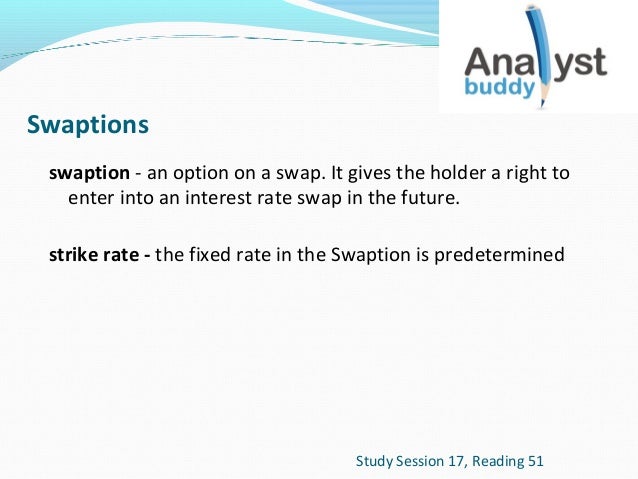 Analyst buddy

Swaptions

swaption - an option on a swap. It gives the holder a right to enter into an interest rate swap in the future.

strike rate - the fixed rate in the Swaption is predetermined

Study Session 17, Reading 51